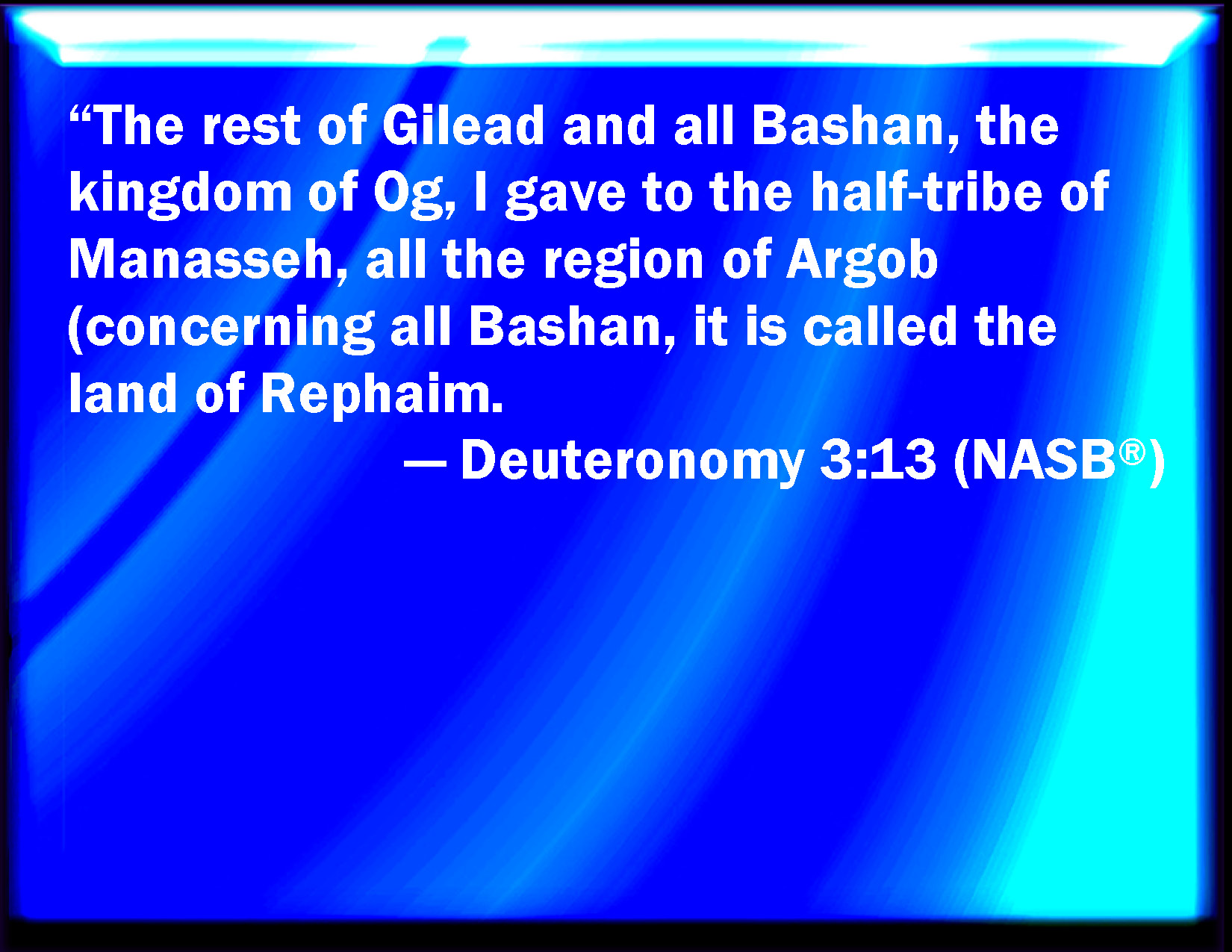 “The rest of Gilead and all Bashan, the kingdom of Og, I gave to the half-tribe of Manasseh, all the region of Argob (concerning all Bashan, it is called the land of Rephaim.

— Deuteronomy 3:13 (NASB®)